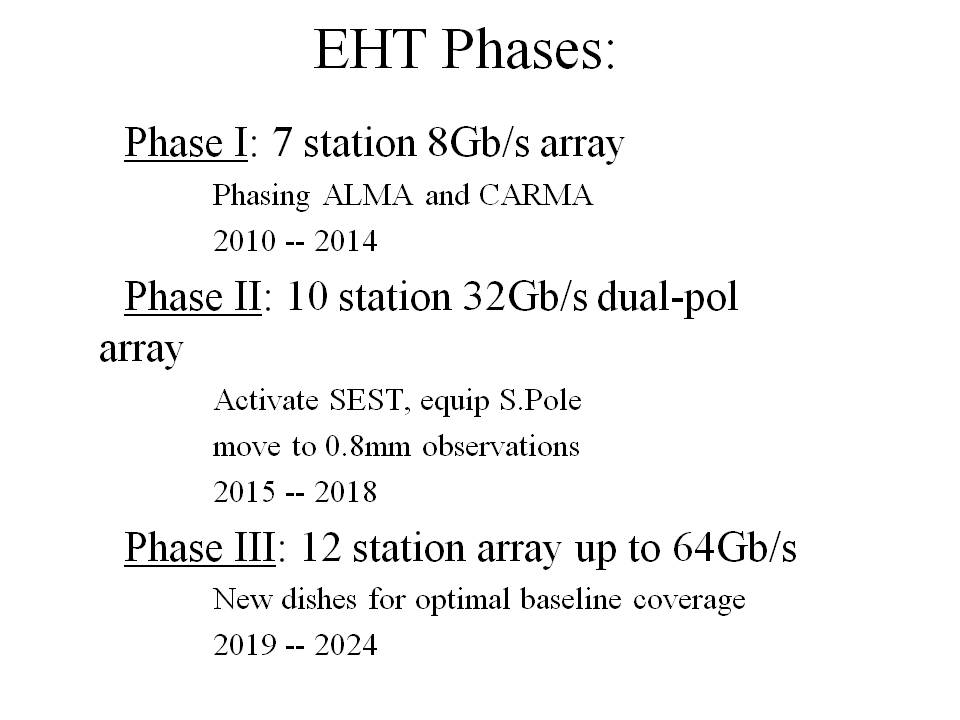 EHT Phases:

Phase I: 7 station 8Gb/s array

Phasing ALMA and CARMA

2010 -- 2014

Phase II: 10 station 32Gb/s dual-pol array

Activate SEST, equip S.Pole

move to 0.8mm observations

2015 -- 2018

Phase III: 12 station array up to 64Gb/s

New dishes for optimal baseline coverage

2019 -- 2024